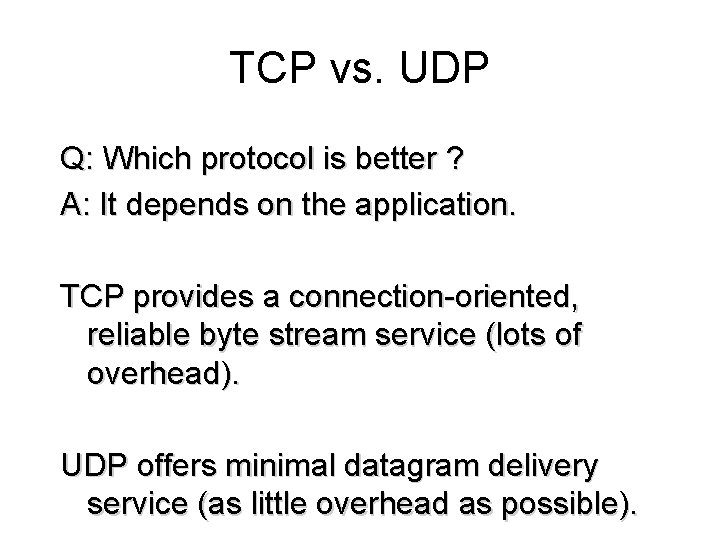 TCP vs. UDP

Q: Which protocol is better ?

A: It depends on the application.

TCP provides a connection-oriented, reliable byte stream service (lots of overhead).

UDP offers minimal datagram delivery service (as little overhead as possible).